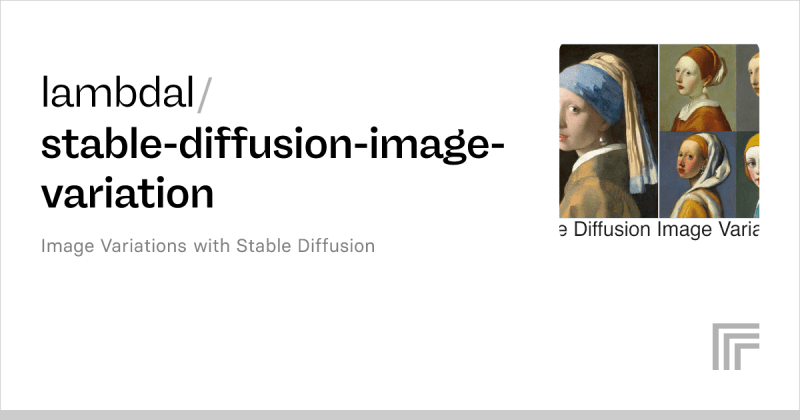 lambdal/
stable-diffusion-image-variation

Image Variations with Stable Diffusion

e Diffusion Image Varia